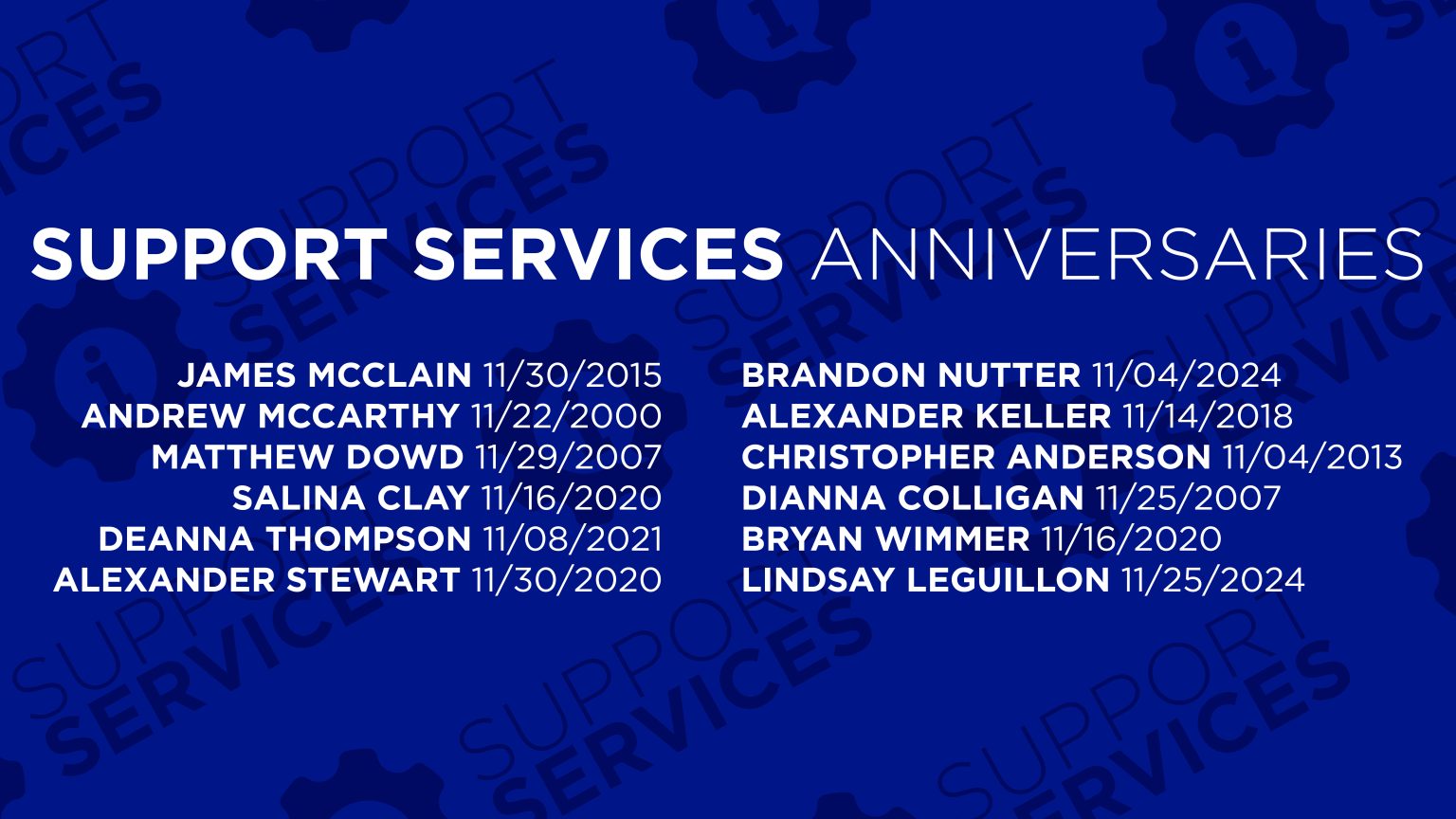 SUPPORT SERVICES ANNIVERSARIES

JAMES MCCLAIN 11/30/2015
ANDREW MCCARTHY 11/22/2000
MATTHEW DOWD 11/29/2007
SALINA CLAY 11/16/2020
DEANNA THOMPSON 11/08/2021
ALEXANDER STEWART 11/30/2020

BRANDON NUTTER 11/04/2024
ALEXANDER KELLER 11/14/2018
CHRISTOPHER ANDERSON 11/04/2013
DIANNA COLLIGAN 11/25/2007
BRYAN WIMMER 11/16/2020
LINDSAY LEGUILLON 11/25/2024